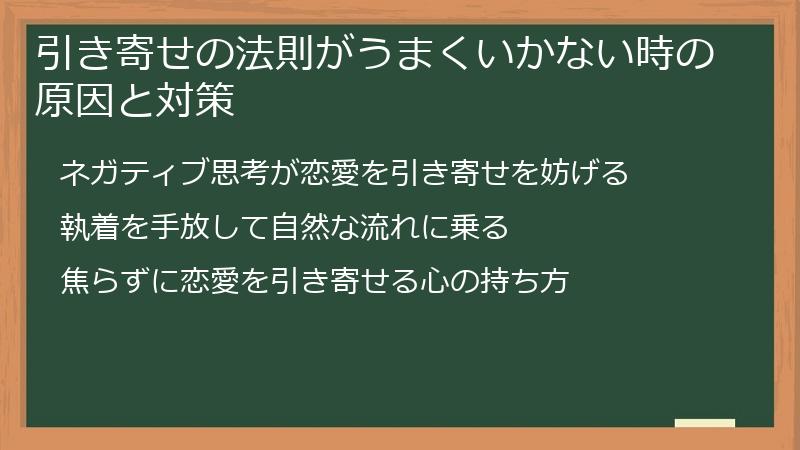 引き寄せの法則がうまくいかない時の原因と対策

ネガティブ思考が恋愛を引き寄せを妨げる

執着を手放して自然な流れに乗る

焦らずに恋愛を引き寄せる心の持ち方